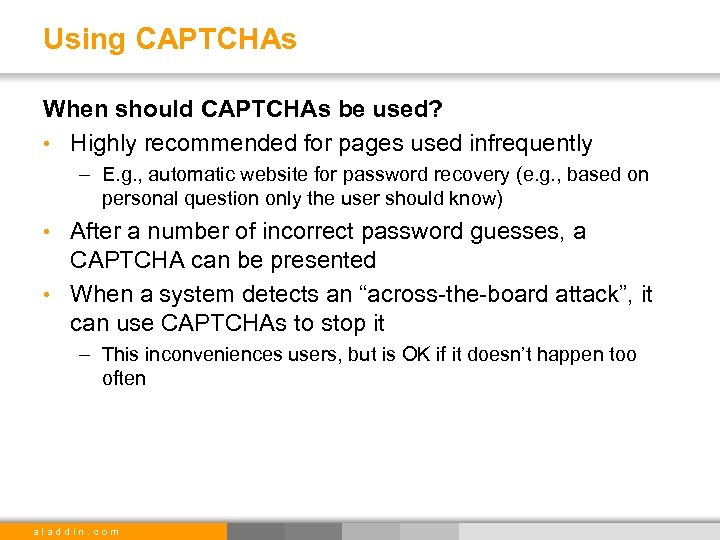 Using CAPTCHAs

When should CAPTCHAs be used?

• Highly recommended for pages used infrequently
  – E.g., automatic website for password recovery (e.g., based on personal question only the user should know)
• After a number of incorrect password guesses, a CAPTCHA can be presented
• When a system detects an “across-the-board attack”, it can use CAPTCHAs to stop it
  – This inconveniences users, but is OK if it doesn’t happen too often

aladdin.com